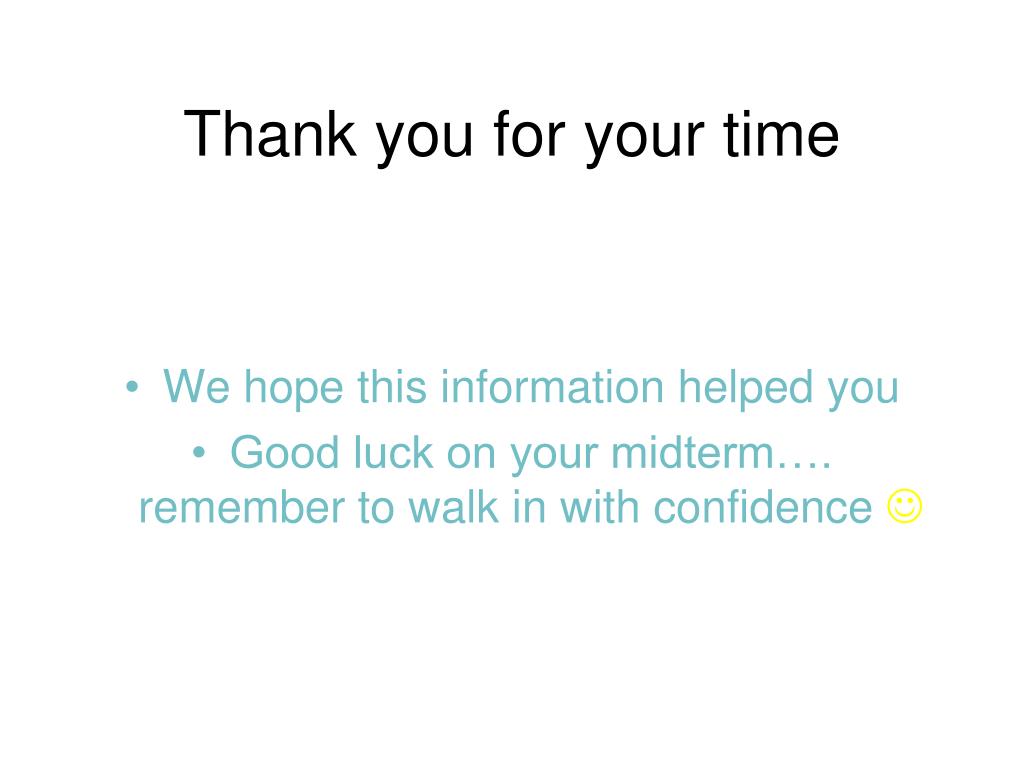 Thank you for your time

• We hope this information helped you
• Good luck on your midterm…. remember to walk in with confidence ☺